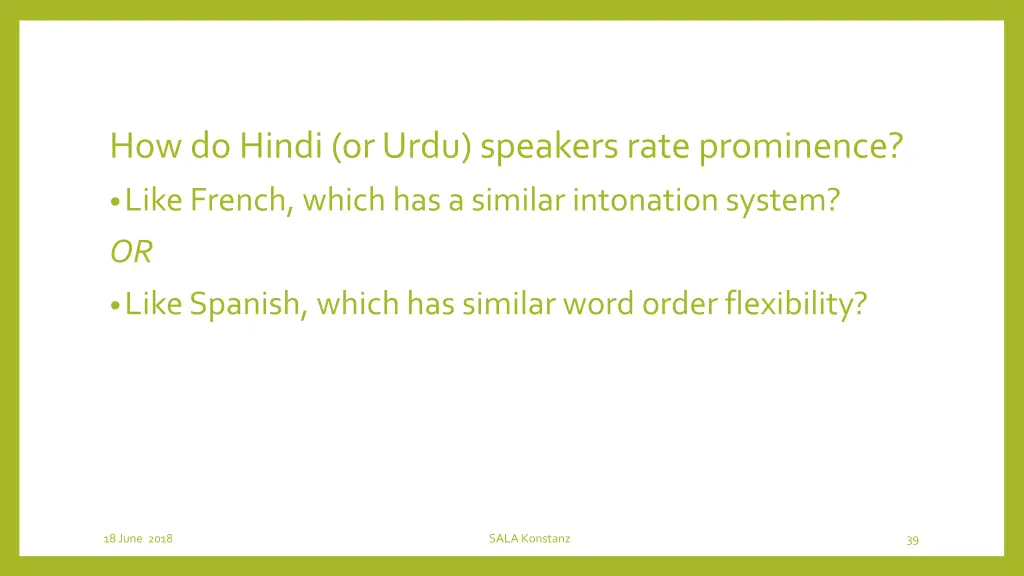 How do Hindi (or Urdu) speakers rate prominence?

• Like French, which has a similar intonation system?

OR

• Like Spanish, which has similar word order flexibility?

18 June 2018

SALA Konstanz

39